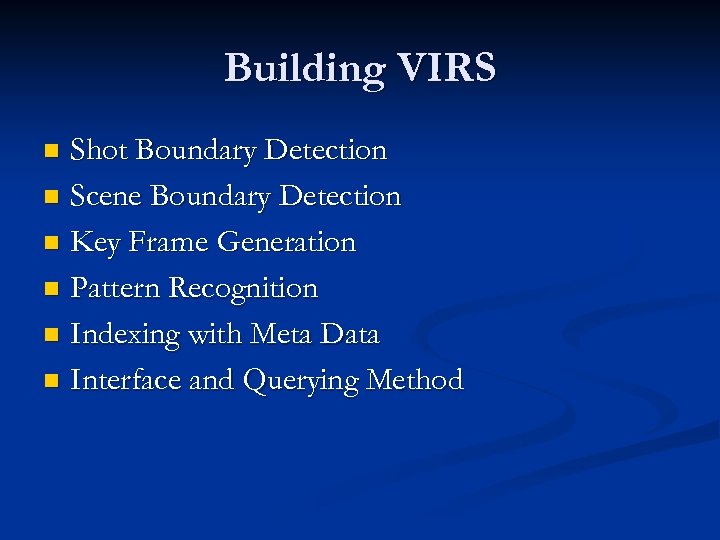 Building VIRS

- Shot Boundary Detection
- Scene Boundary Detection
- Key Frame Generation
- Pattern Recognition
- Indexing with Meta Data
- Interface and Querying Method